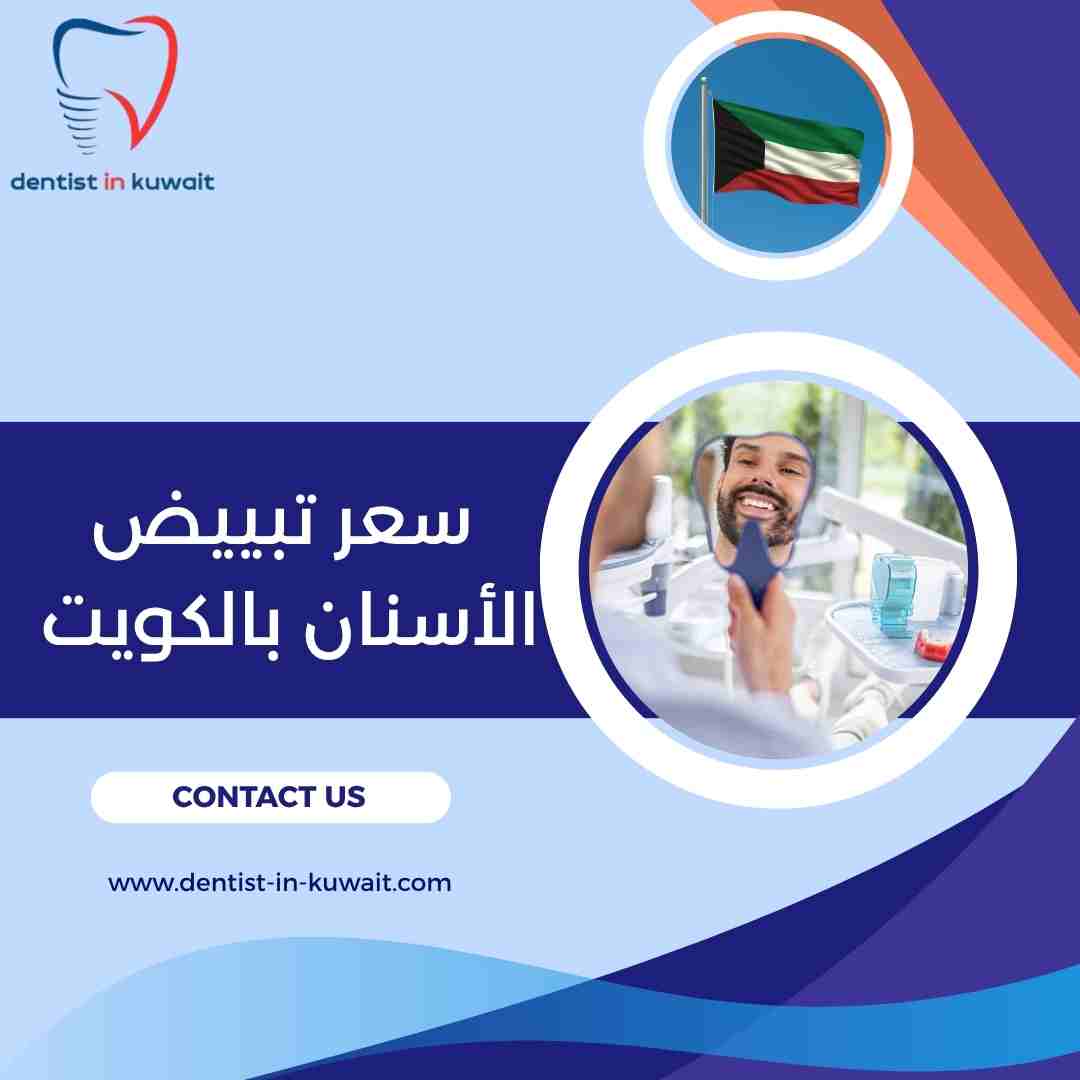 dentist in kuwait

سعر تبييض الأسنان بالكويت

CONTACT US

www.dentist-in-kuwait.com